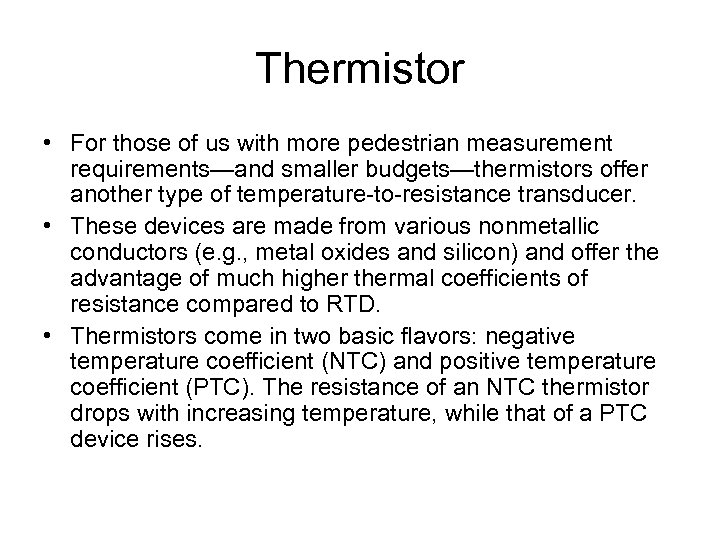 Thermistor

• For those of us with more pedestrian measurement requirements—and smaller budgets—thermistors offer another type of temperature-to-resistance transducer.

• These devices are made from various nonmetallic conductors (e.g., metal oxides and silicon) and offer the advantage of much higher thermal coefficients of resistance compared to RTD.

• Thermistors come in two basic flavors: negative temperature coefficient (NTC) and positive temperature coefficient (PTC). The resistance of an NTC thermistor drops with increasing temperature, while that of a PTC device rises.